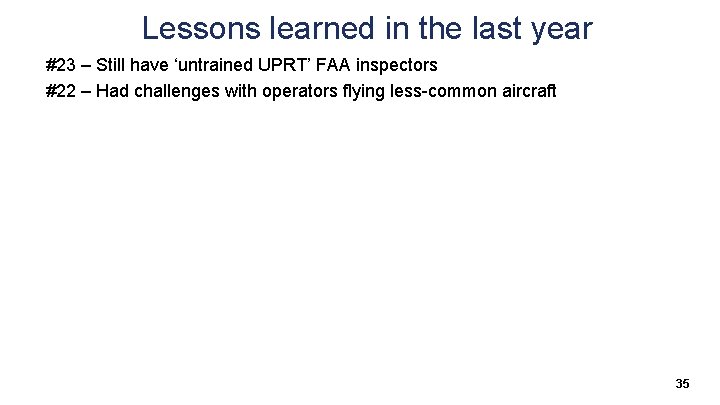 Lessons learned in the last year

#23 – Still have ‘untrained UPRT’ FAA inspectors

#22 – Had challenges with operators flying less-common aircraft

35